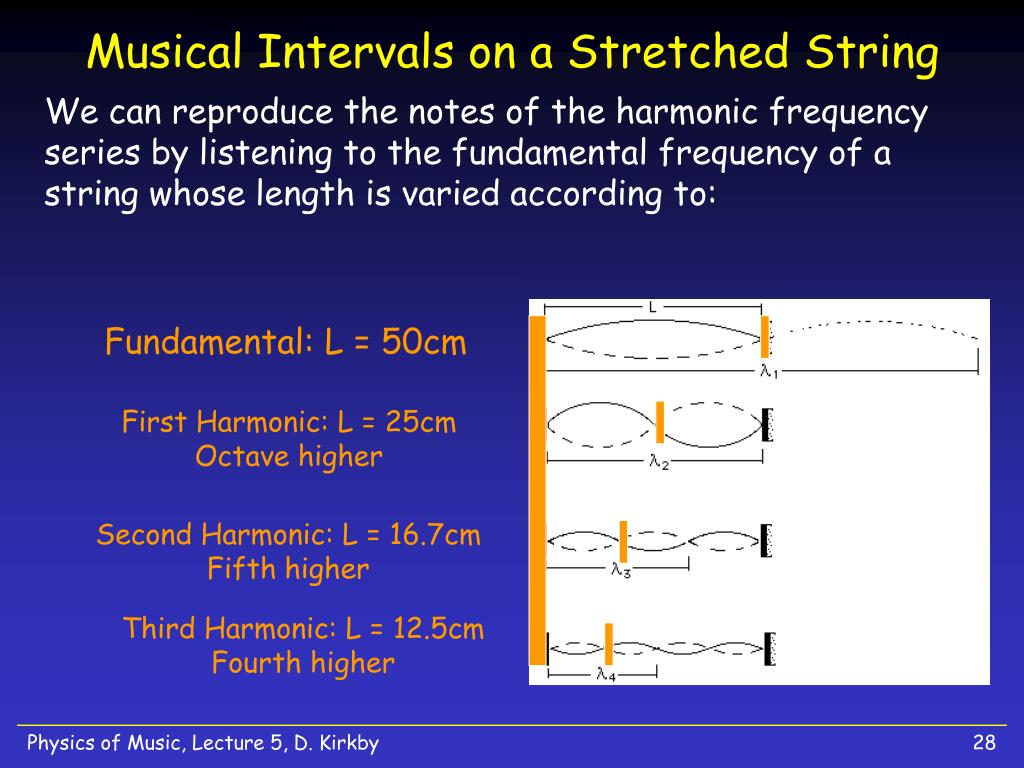 Musical Intervals on a Stretched String

We can reproduce the notes of the harmonic frequency series by listening to the fundamental frequency of a string whose length is varied according to:

Fundamental: L = 50cm

First Harmonic: L = 25cm
Octave higher

Second Harmonic: L = 16.7cm
Fifth higher

Third Harmonic: L = 12.5cm
Fourth higher

L

$\lambda_1$

$\lambda_2$

$\lambda_3$

$\lambda_4$

Physics of Music, Lecture 5, D. Kirkby

28